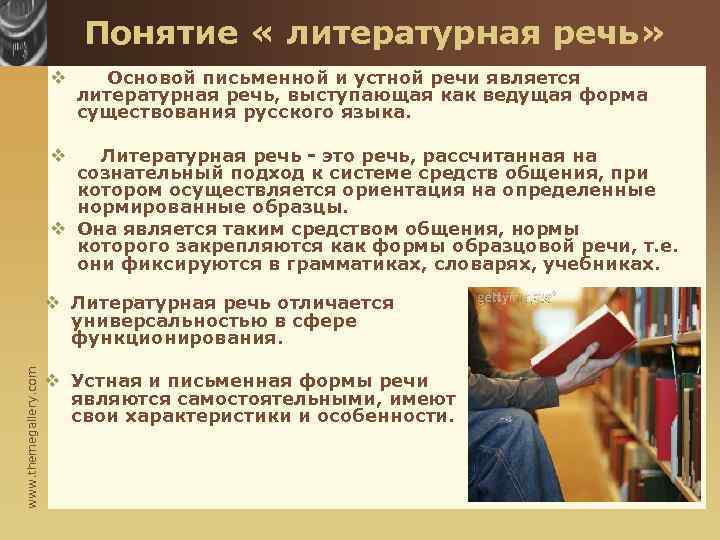 Понятие « литературная речь»

❖ Основой письменной и устной речи является литературная речь, выступающая как ведущая форма существования русского языка.

❖ Литературная речь - это речь, рассчитанная на сознательный подход к системе средств общения, при котором осуществляется ориентация на определенные нормированные образцы.

❖ Она является таким средством общения, нормы которого закрепляются как формы образцовой речи, т.е. они фиксируются в грамматиках, словарях, учебниках.

❖ Литературная речь отличается универсальностью в сфере функционирования.

❖ Устная и письменная формы речи являются самостоятельными, имеют свои характеристики и особенности.

gettyimages

www.themegallery.com